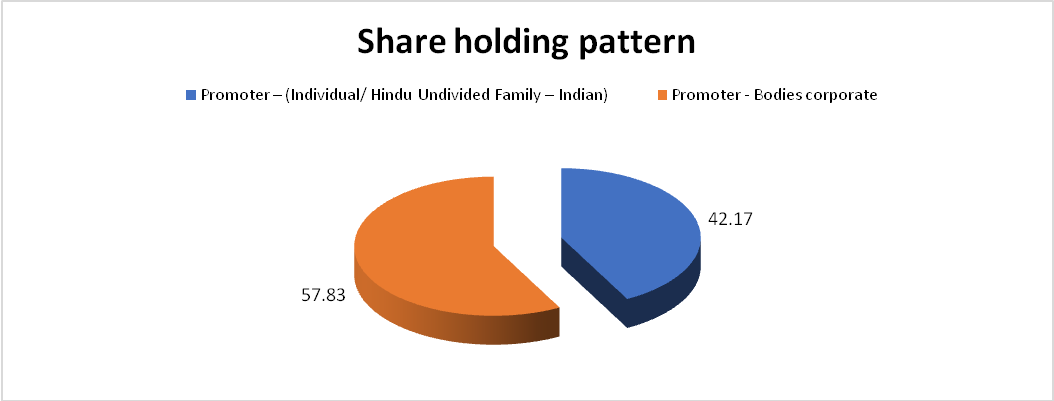 Share holding pattern

Promoter – (Individual/ Hindu Undivided Family – Indian)
Promoter - Bodies corporate

42.17

57.83